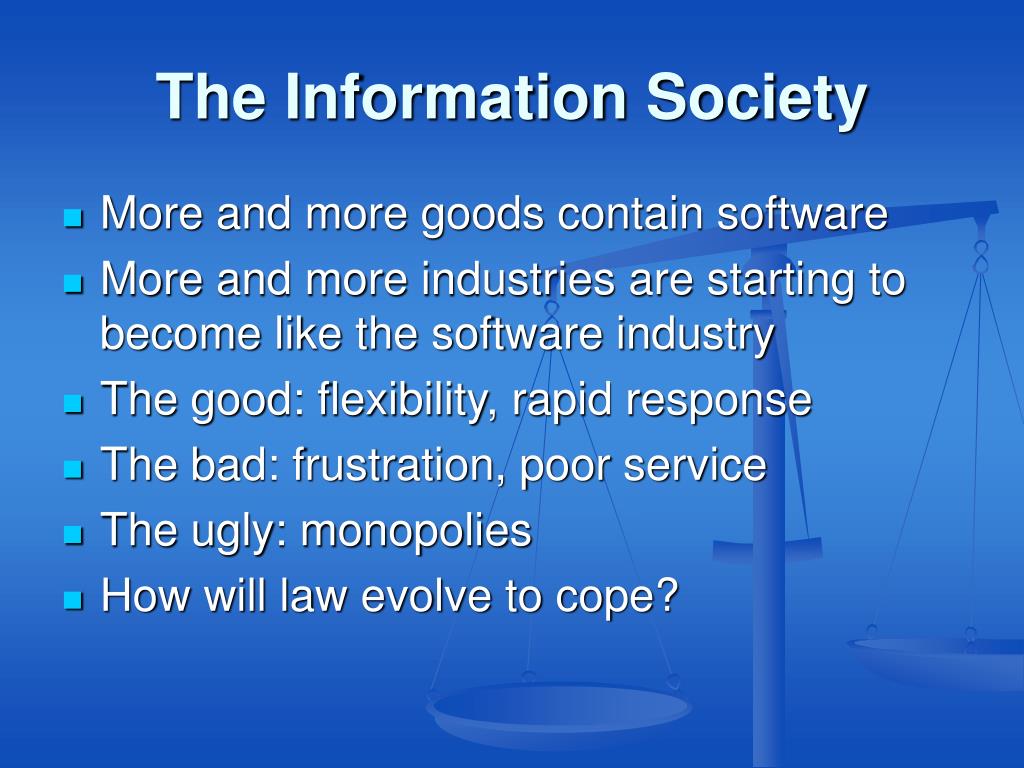 The Information Society

- More and more goods contain software
- More and more industries are starting to become like the software industry
- The good: flexibility, rapid response
- The bad: frustration, poor service
- The ugly: monopolies
- How will law evolve to cope?